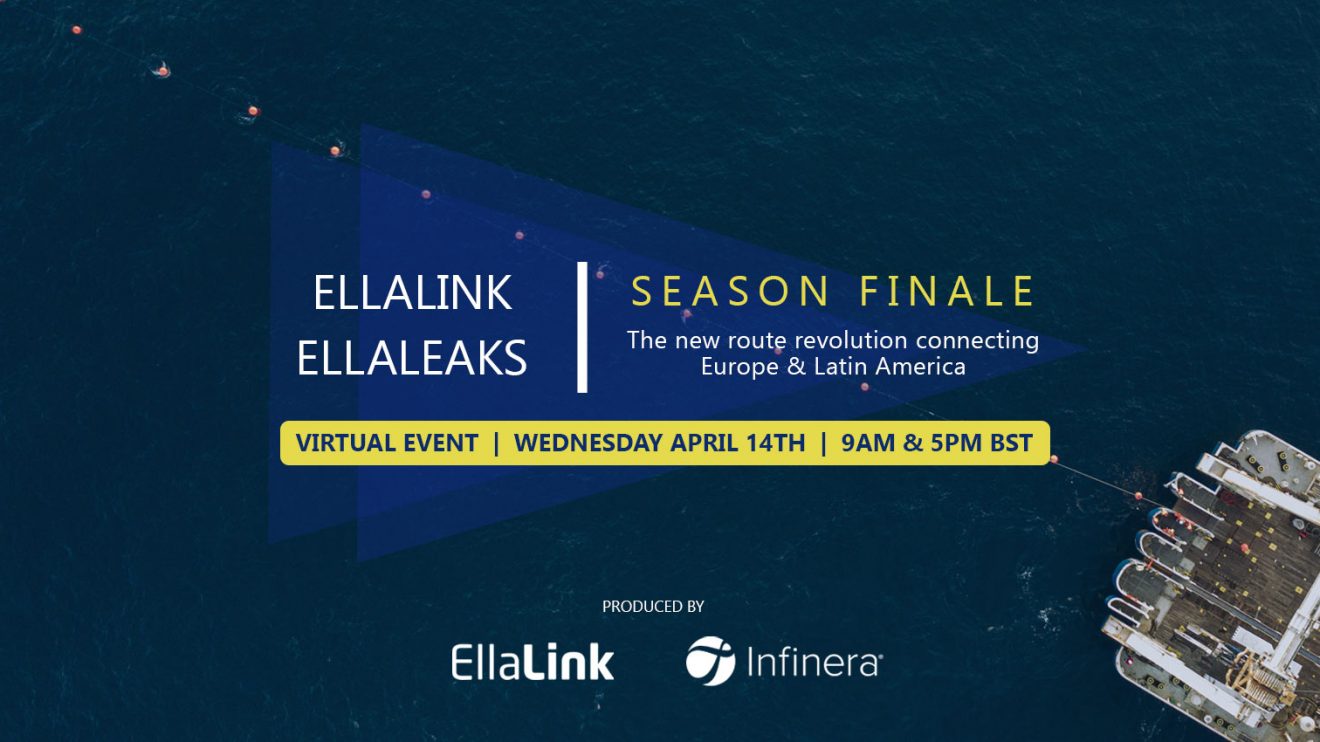 ELLALINK ELLALEAKS

SEASON FINALE

The new route revolution connecting Europe & Latin America

VIRTUAL EVENT | WEDNESDAY APRIL 14TH | 9AM & 5PM BST

PRODUCED BY

EllaLink

Infinera